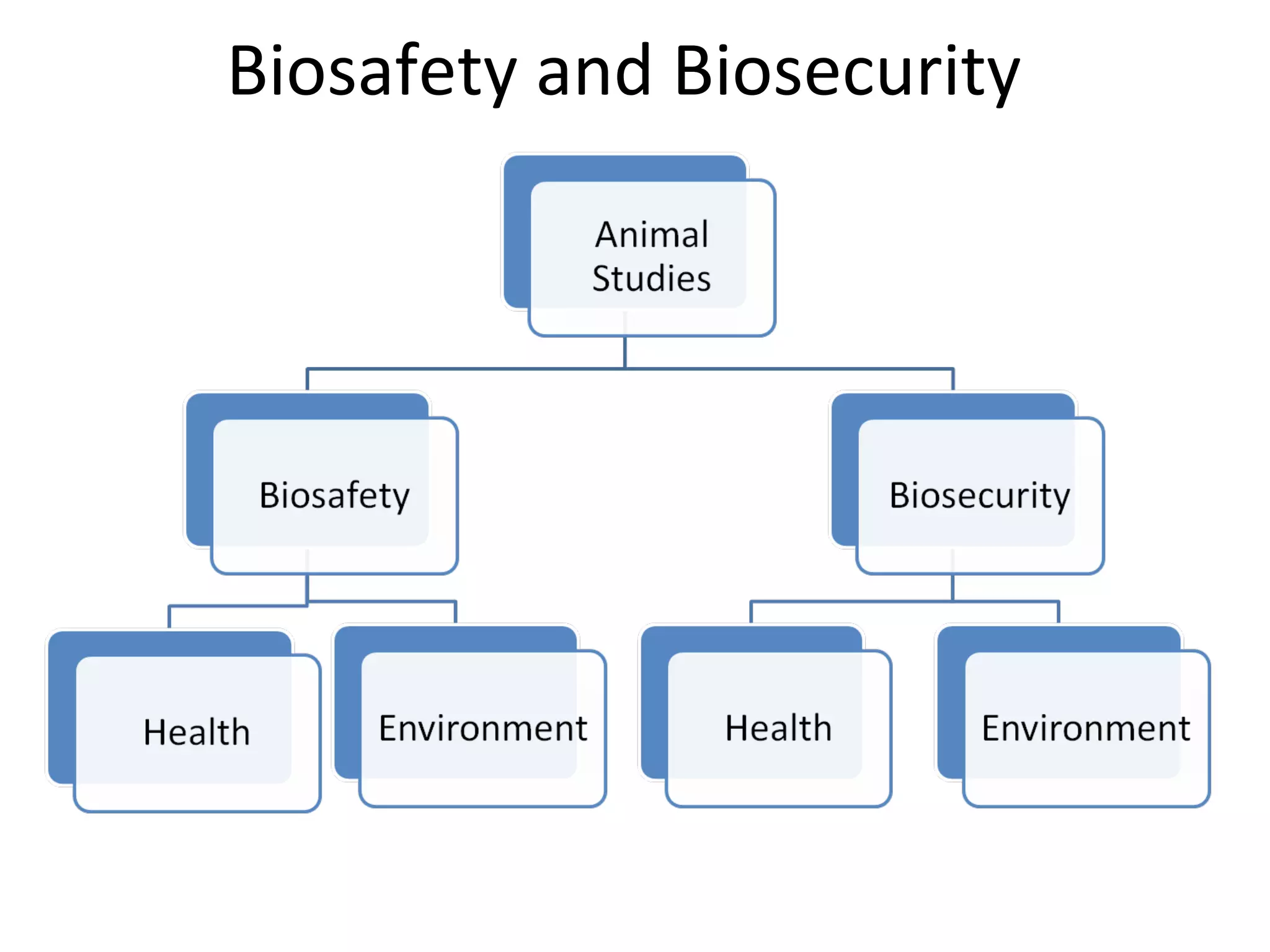 Biosafety and Biosecurity

Animal Studies

Biosafety

Biosecurity

Health

Environment

Health

Environment